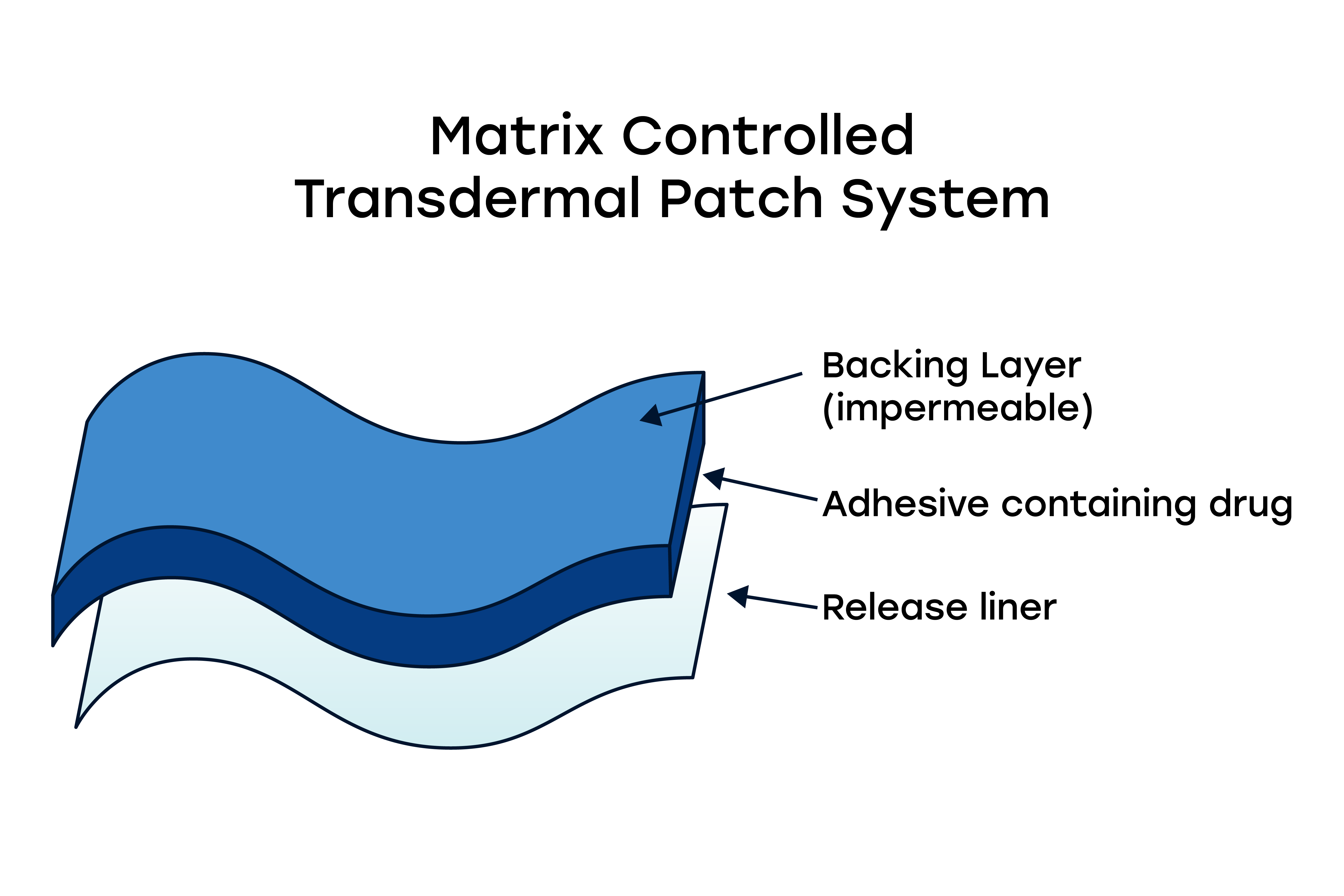 Matrix Controlled
Transdermal Patch System

Backing Layer
(impermeable)

Adhesive containing drug

Release liner